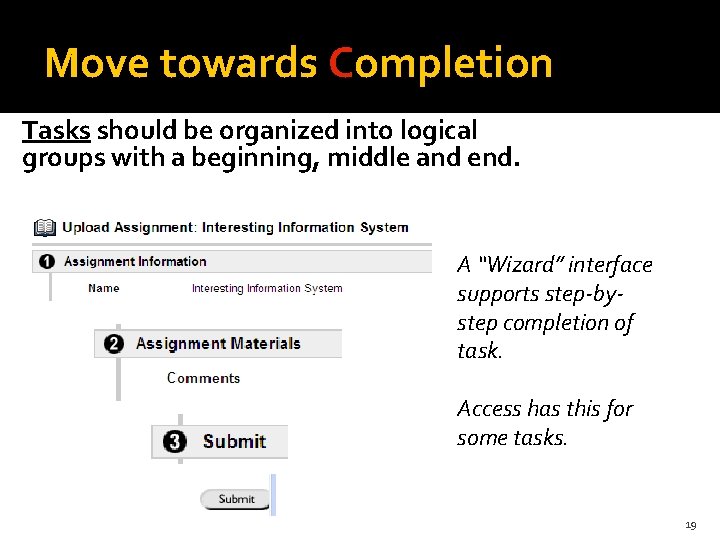 Move towards Completion

Tasks should be organized into logical groups with a beginning, middle and end.

Upload Assignment: Interesting Information System

1 Assignment Information

Name Interesting Information System

2 Assignment Materials

Comments

3 Submit

Submit

A "Wizard" interface supports step-by-step completion of task.

Access has this for some tasks.

19